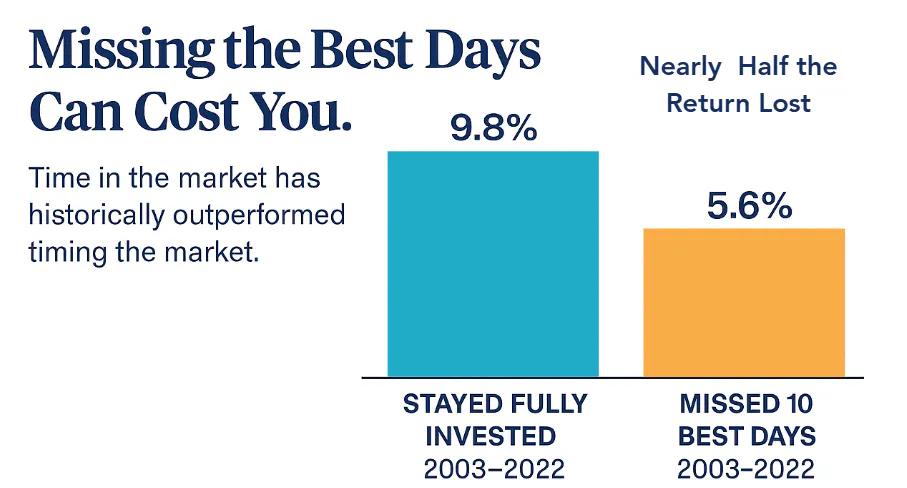 Missing the Best Days Can Cost You.

Time in the market has historically outperformed timing the market.

Nearly Half the Return Lost

9.8%

5.6%

STAYED FULLY INVESTED
2003–2022

MISSED 10 BEST DAYS
2003–2022